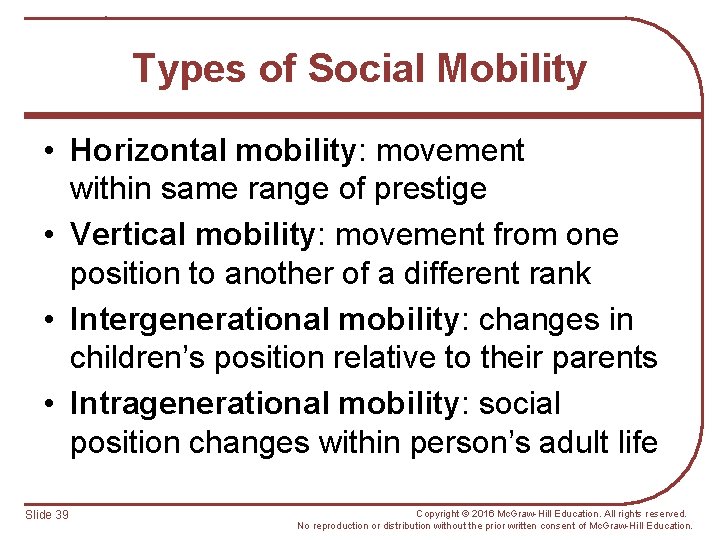 Types of Social Mobility

• Horizontal mobility: movement within same range of prestige
• Vertical mobility: movement from one position to another of a different rank
• Intergenerational mobility: changes in children's position relative to their parents
• Intragenerational mobility: social position changes within person's adult life

Slide 39

Copyright © 2016 McGraw-Hill Education. All rights reserved. No reproduction or distribution without the prior written consent of McGraw-Hill Education.